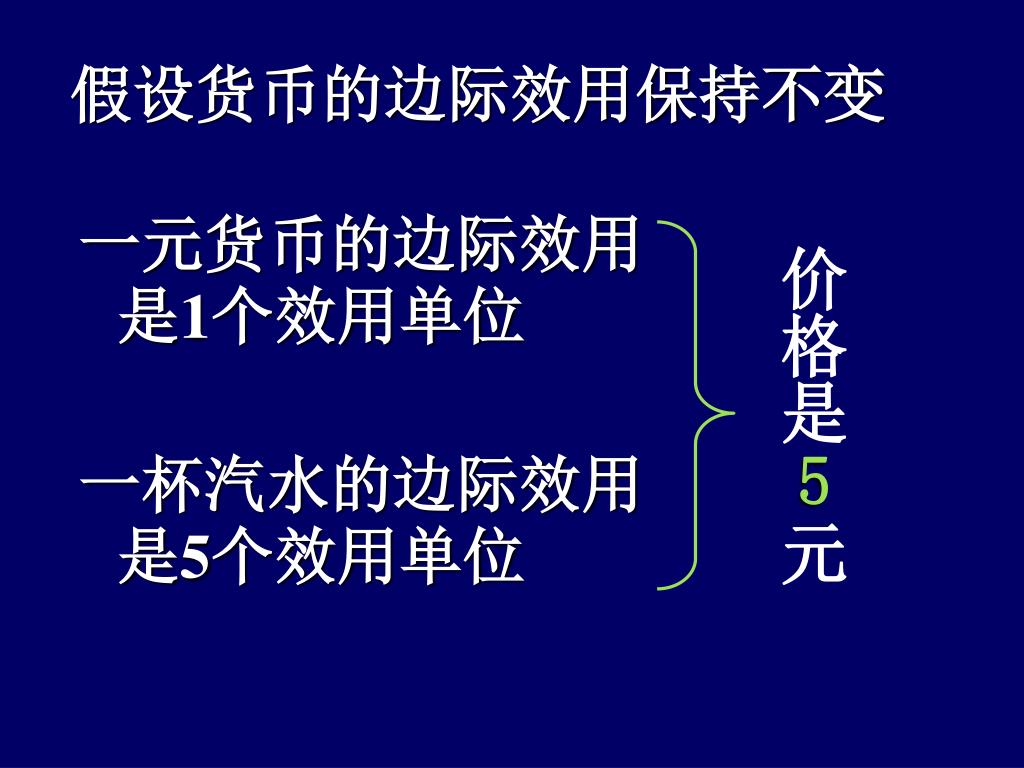 假设货币的边际效用保持不变

一元货币的边际效用是1个效用单位

一杯汽水的边际效用是5个效用单位

价格是5元